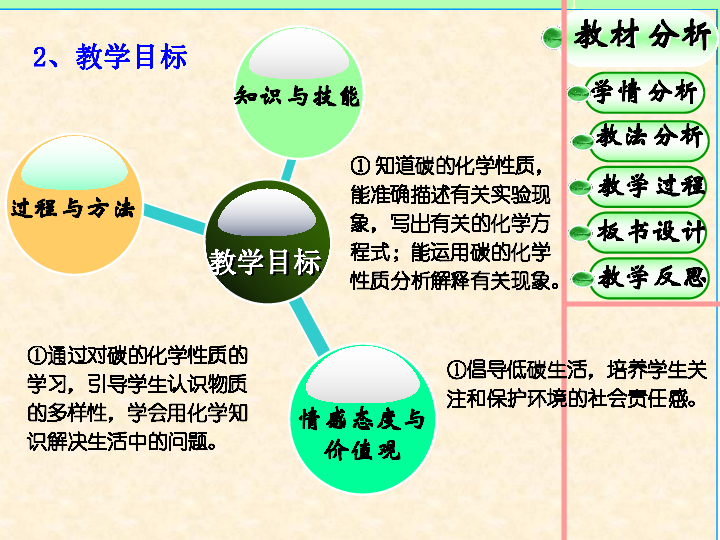 2、教学目标

知识与技能

过程与方法

教学目标

情感态度与价值观

① 知道碳的化学性质，能准确描述有关实验现象，写出有关的化学方程式；能运用碳的化学性质分析解释有关现象。

①通过对碳的化学性质的学习，引导学生认识物质的多样性，学会用化学知识解决生活中的问题。

①倡导低碳生活，培养学生关注和保护环境的社会责任感。

教材分析
学情分析
教法分析
教学过程
板书设计
教学反思